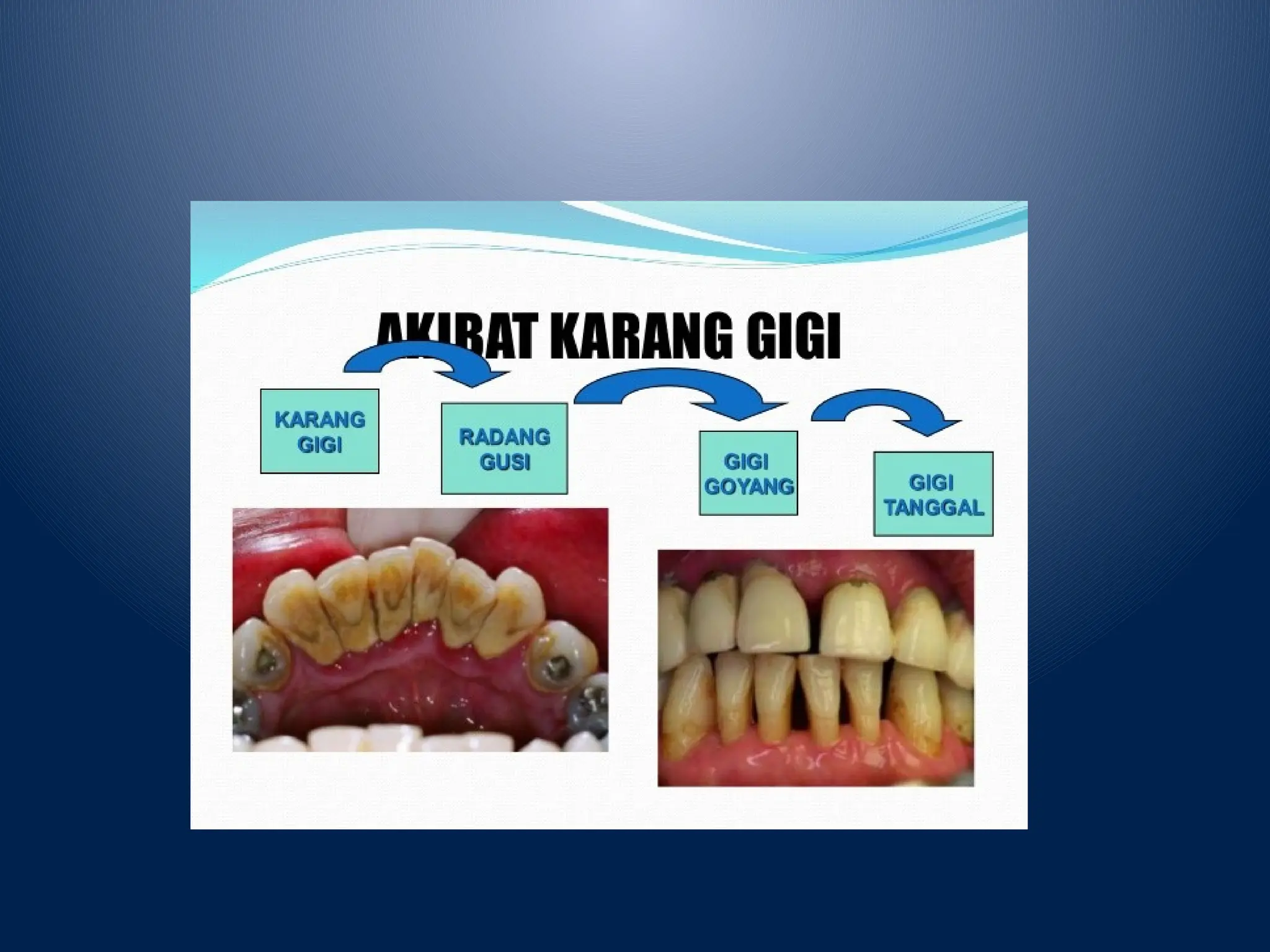 AKIBAT KARANG GIGI

KARANG GIGI

RADANG GUSI

GIGI GOYANG

GIGI TANGGAL